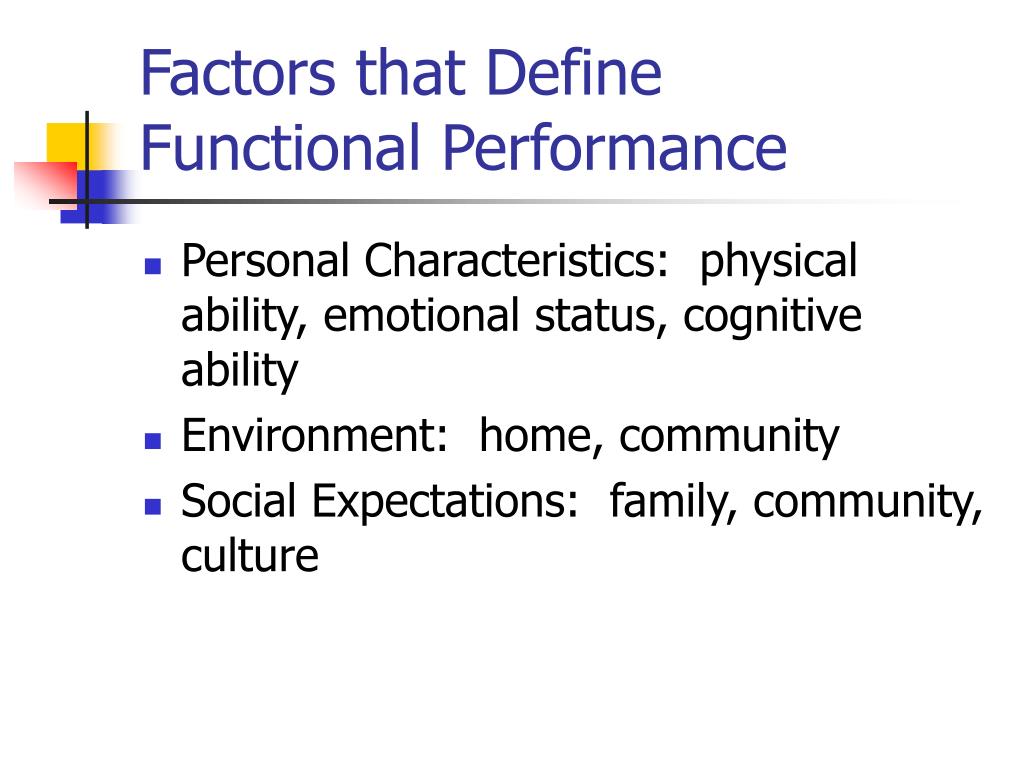 Factors that Define Functional Performance

- Personal Characteristics: physical ability, emotional status, cognitive ability
- Environment: home, community
- Social Expectations: family, community, culture